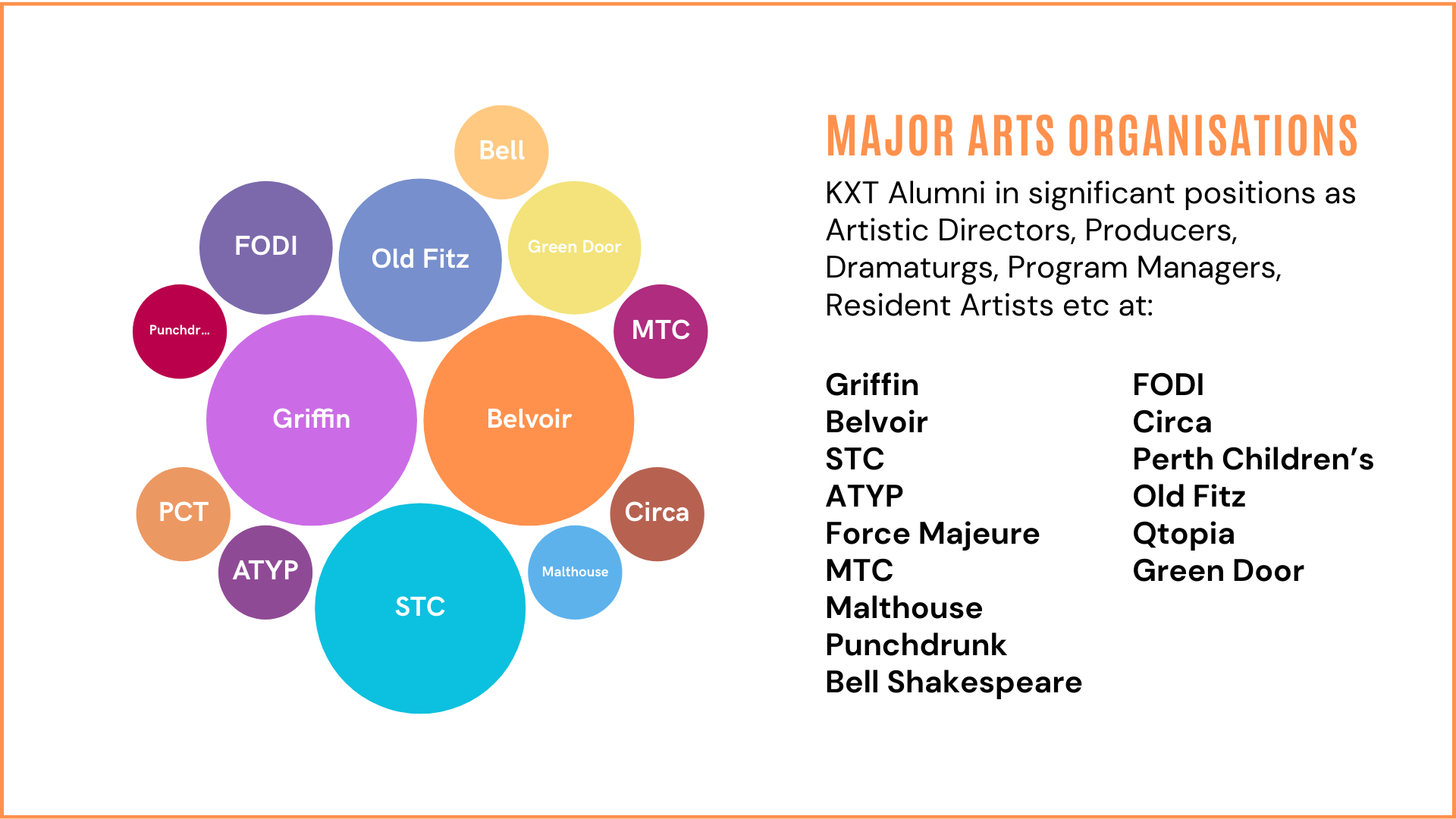 Bell

FODI

Old Fitz

Green Door

Punchdr...

MTC

Griffin

Belvoir

PCT

Circa

ATYP

Malthouse

STC

MAJOR ARTS ORGANISATIONS

KXT Alumni in significant positions as Artistic Directors, Producers, Dramaturgs, Program Managers, Resident Artists etc at:

Griffin
Belvoir
STC
ATYP
Force Majeure
MTC
Malthouse
Punchdrunk
Bell Shakespeare

FODI
Circa
Perth Children's
Old Fitz
Qtopia
Green Door